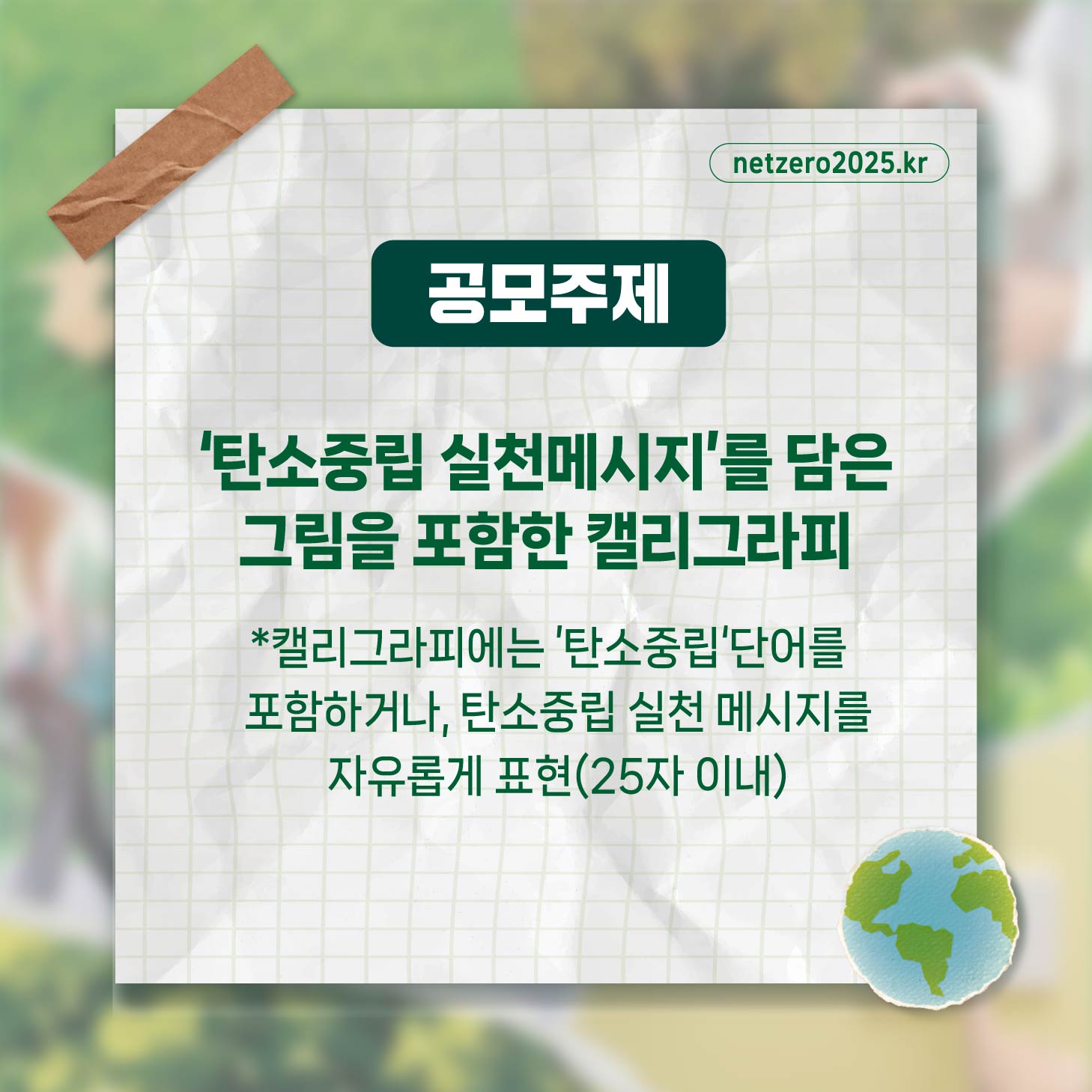 netzero2025.kr

공모주제

'탄소중립 실천메시지'를 담은 그림을 포함한 캘리그라피

*캘리그라피에는 '탄소중립'단어를 포함하거나, 탄소중립 실천 메시지를 자유롭게 표현(25자 이내)